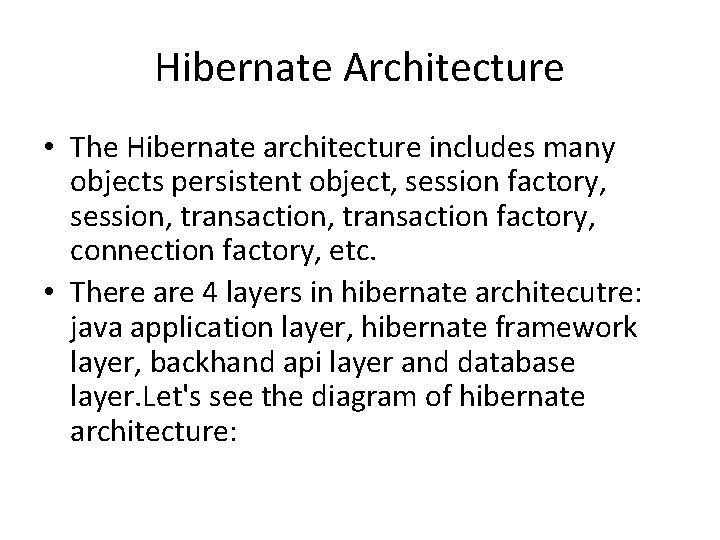 Hibernate Architecture

• The Hibernate architecture includes many objects persistent object, session factory, session, transaction, transaction factory, connection factory, etc.
• There are 4 layers in hibernate architecutre: java application layer, hibernate framework layer, backhand api layer and database layer.Let's see the diagram of hibernate architecture: